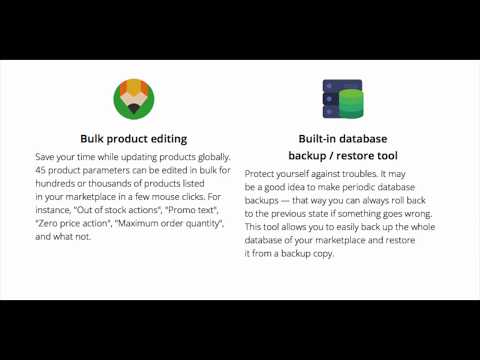 Bulk product editing

Save your time while updating products globally. 45 product parameters can be edited in bulk for hundreds or thousands of products listed in your marketplace in a few mouse clicks. For instance, "Out of stock actions", "Promo text", "Zero price action", "Maximum order quantity", and what not.

Built-in database backup / restore tool

Protect yourself against troubles. It may be a good idea to make periodic database backups — that way you can always roll back to the previous state if something goes wrong. This tool allows you to easily back up the whole database of your marketplace and restore it from a backup copy.